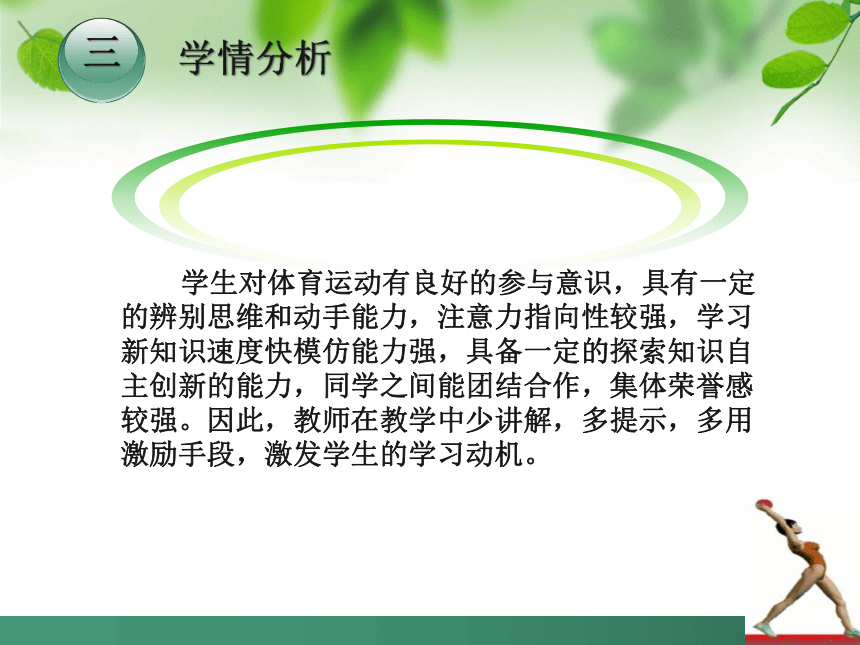 三 学情分析

学生对体育运动有良好的参与意识，具有一定的辨别思维和动手能力，注意力指向性较强，学习新知识速度快模仿能力强，具备一定的探索知识自主创新的能力，同学之间能团结合作，集体荣誉感较强。因此，教师在教学中少讲解，多提示，多用激励手段，激发学生的学习动机。